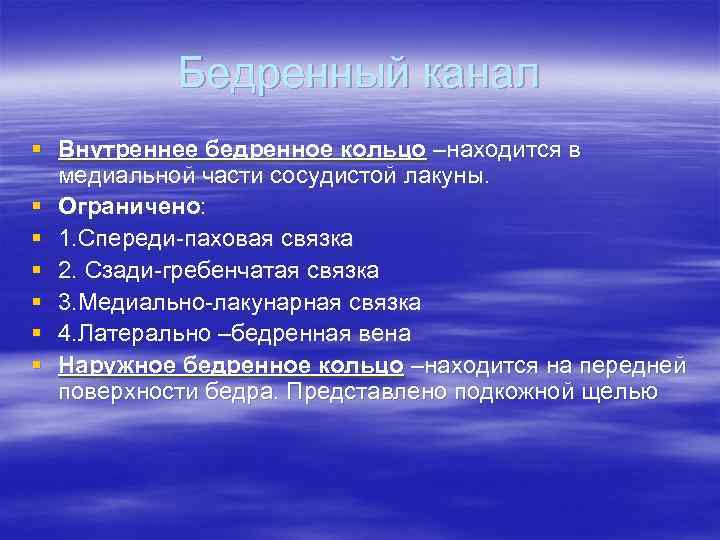 Бедренный канал

Внутреннее бедренное кольцо –находится в медиальной части сосудистой лакуны.

Ограничено:

1.Спереди-паховая связка

2. Сзади-гребенчатая связка

3.Медиально-лакунарная связка

4.Латерально –бедренная вена

Наружное бедренное кольцо –находится на передней поверхности бедра. Представлено подкожной щелью